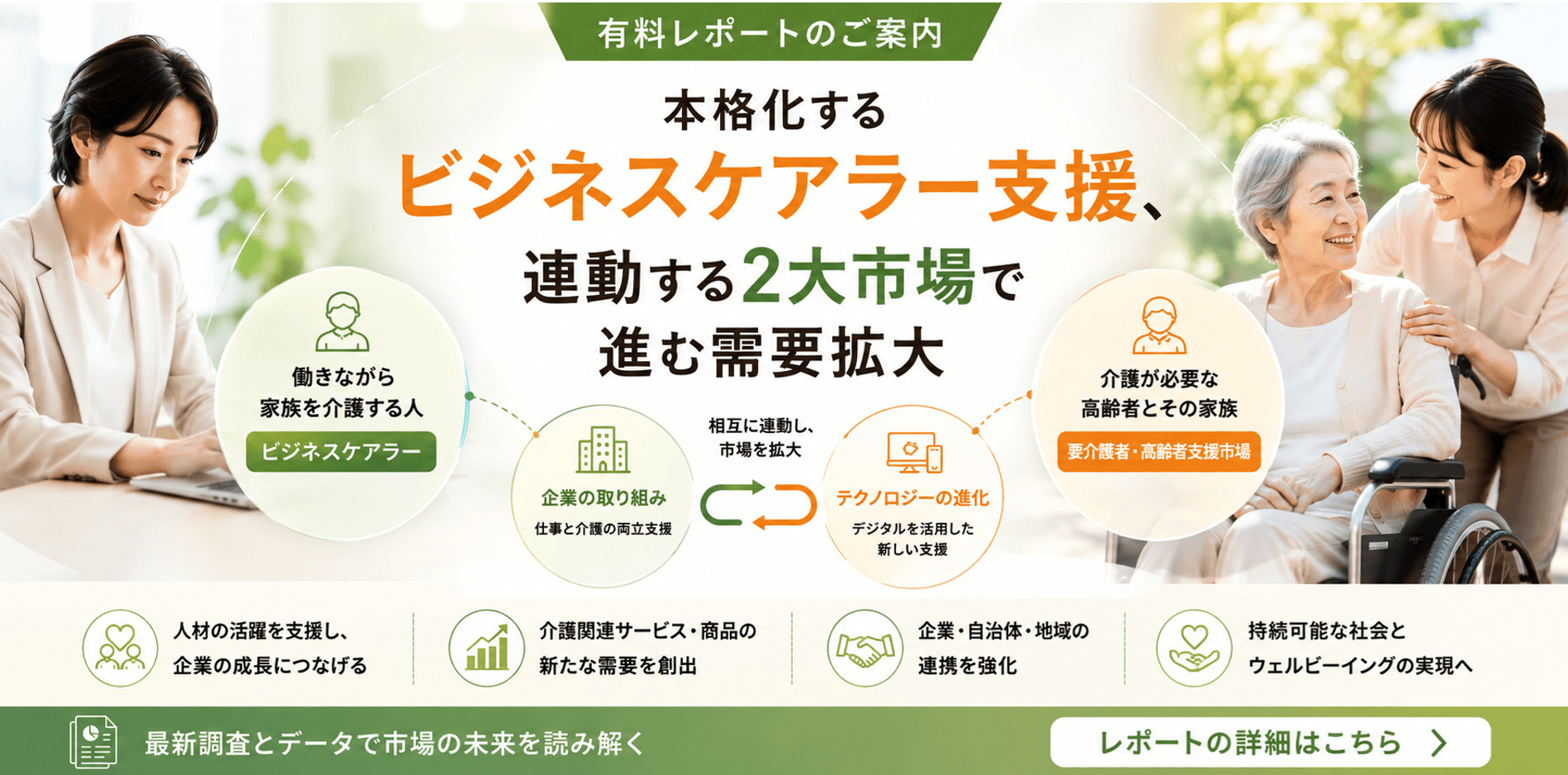 有料レポートのご案内

本格化する
ビジネスケアラー支援、
連動する2大市場で
進む需要拡大

働きながら
家族を介護する人
ビジネスケアラー

企業の取り組み
仕事と介護の両立支援

相互に連動し、
市場を拡大

テクノロジーの進化
デジタルを活用した
新しい支援

介護が必要な
高齢者とその家族
要介護者・高齢者支援市場

人材の活躍を支援し、
企業の成長につなげる

介護関連サービス・商品の
新たな需要を創出

企業・自治体・地域の
連携を強化

持続可能な社会と
ウェルビーイングの実現へ

最新調査とデータで市場の未来を読み解く

レポートの詳細はこちら